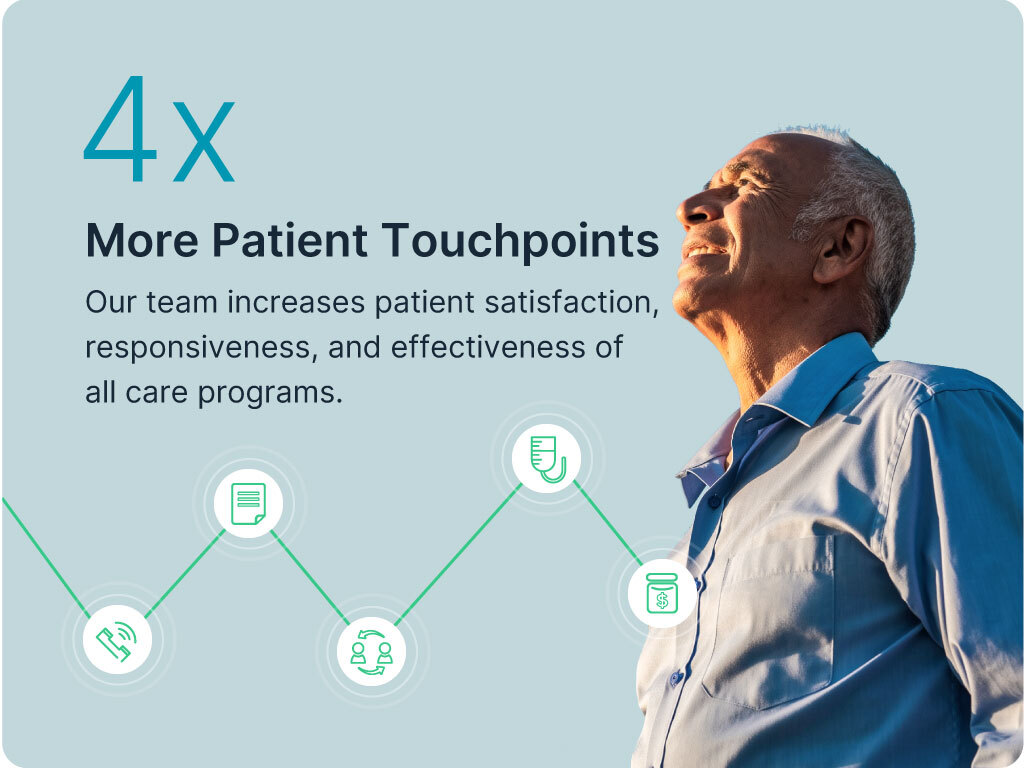 4x

More Patient Touchpoints

Our team increases patient satisfaction, responsiveness, and effectiveness of all care programs.